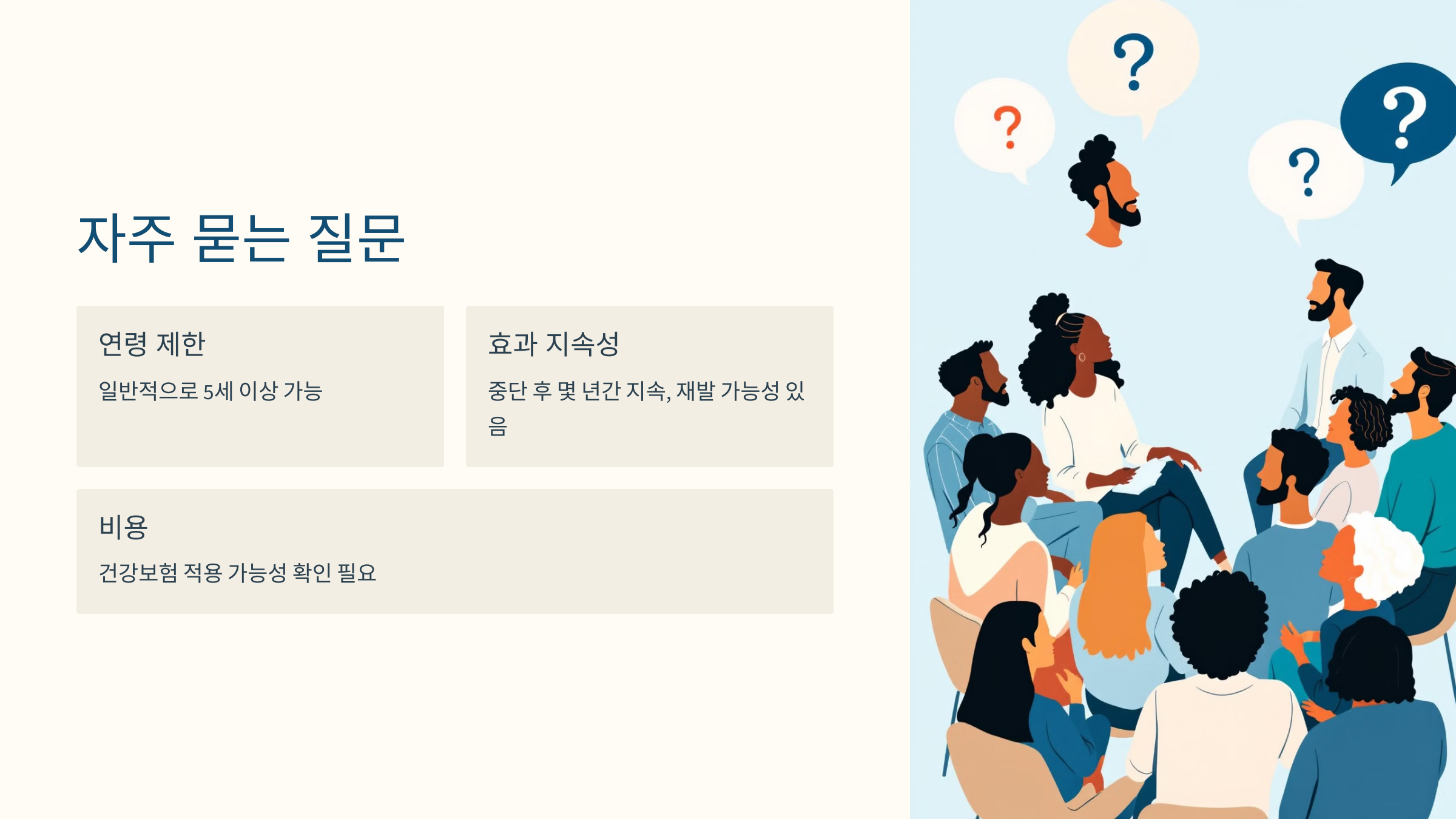 자주 묻는 질문

연령 제한

일반적으로 5세 이상 가능

효과 지속성

중단 후 몇 년간 지속, 재발 가능성 있음

비용

건강보험 적용 가능성 확인 필요

?

?

?

?